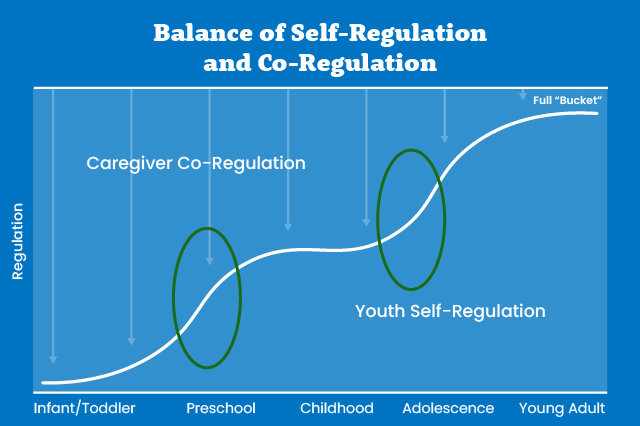 Balance of Self-Regulation and Co-Regulation

Full "Bucket"

Caregiver Co-Regulation

Regulation

Youth Self-Regulation

Infant/Toddler Preschool Childhood Adolescence Young Adult